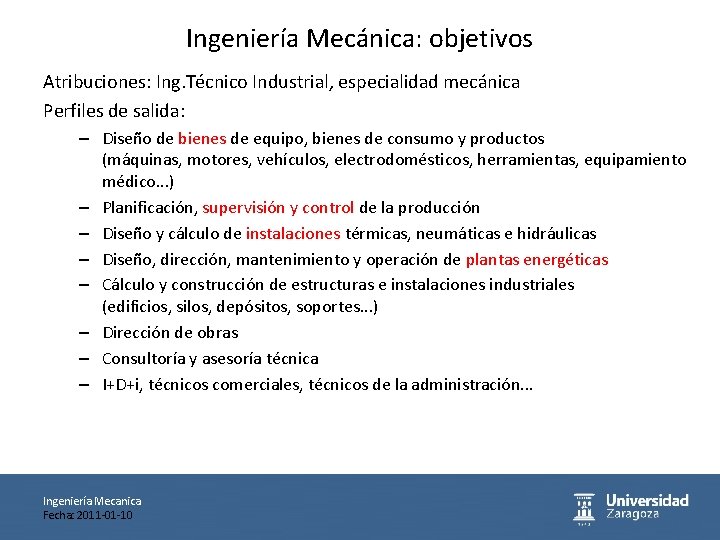 Ingeniería Mecánica: objetivos

Atribuciones: Ing.Técnico Industrial, especialidad mecánica

Perfiles de salida:

– Diseño de bienes de equipo, bienes de consumo y productos (máquinas, motores, vehículos, electrodomésticos, herramientas, equipamiento médico...)
– Planificación, supervisión y control de la producción
– Diseño y cálculo de instalaciones térmicas, neumáticas e hidráulicas
– Diseño, dirección, mantenimiento y operación de plantas energéticas
– Cálculo y construcción de estructuras e instalaciones industriales (edificios, silos, depósitos, soportes...)
– Dirección de obras
– Consultoría y asesoría técnica
– I+D+i, técnicos comerciales, técnicos de la administración...

Ingeniería Mecanica
Fecha: 2011-01-10

Universidad Zaragoza